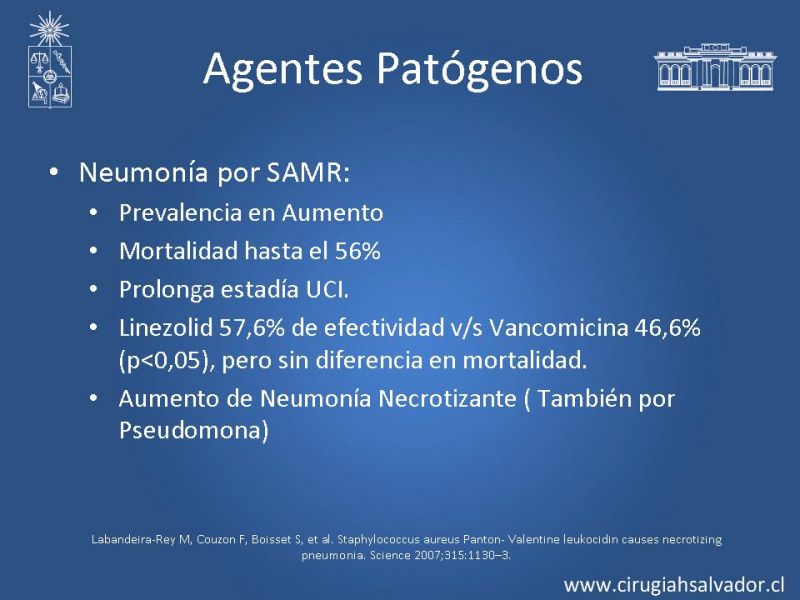 Agentes Patógenos

• Neumonía por SAMR:
  • Prevalencia en Aumento
  • Mortalidad hasta el 56%
  • Prolonga estadía UCI.
  • Linezolid 57,6% de efectividad v/s Vancomicina 46,6% (p<0,05), pero sin diferencia en mortalidad.
  • Aumento de Neumonía Necrotizante ( También por Pseudomona)

Labandeira-Rey M, Couzon F, Boisset S, et al. Staphylococcus aureus Panton- Valentine leukocidin causes necrotizing pneumonia. Science 2007;315:1130–3.

www.cirugiahsalvador.cl